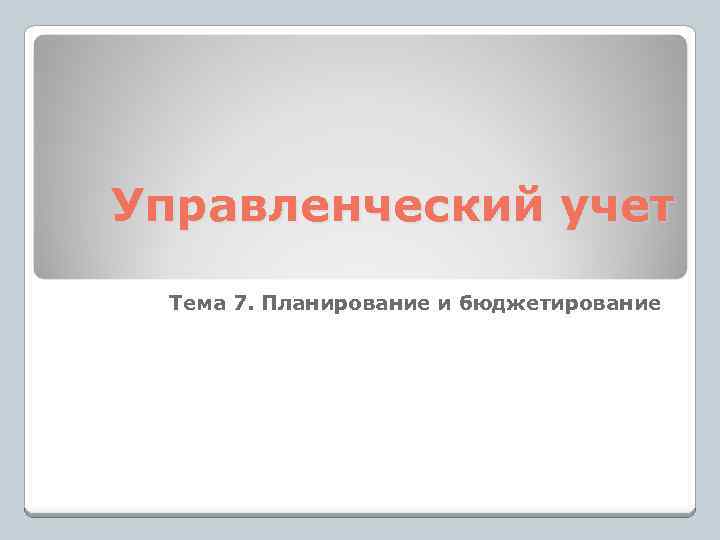 Управленческий учет

Тема 7. Планирование и бюджетирование